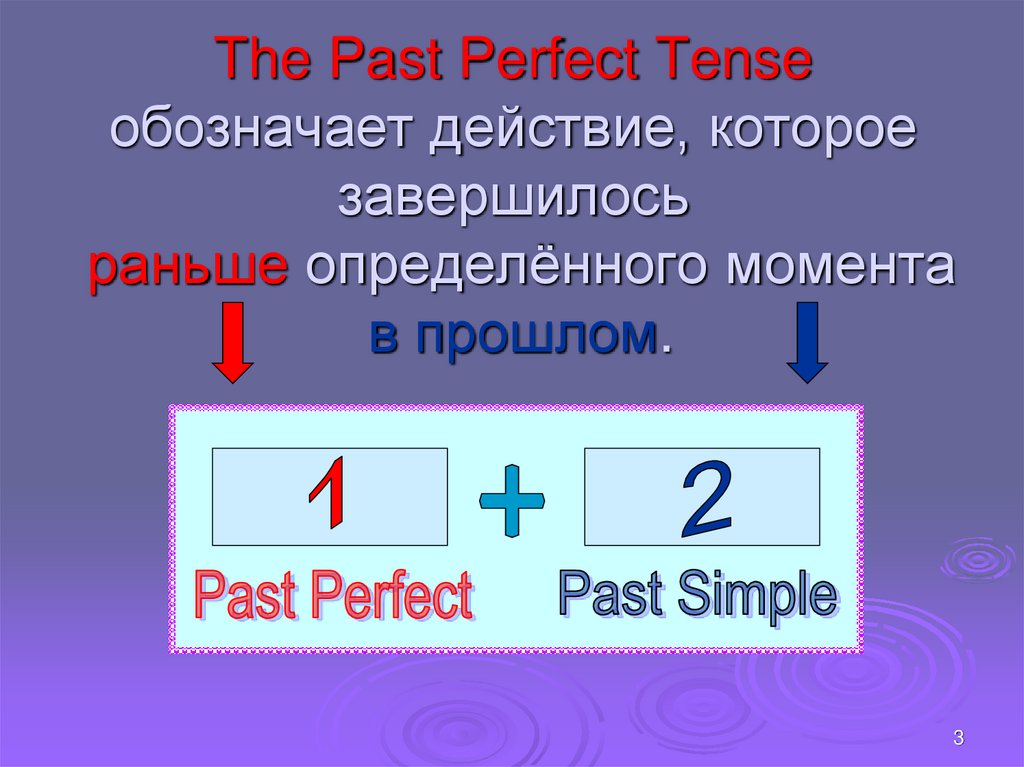 The Past Perfect Tense обозначает действие, которое завершилось раньше определённого момента в прошлом.

1 + 2

Past Perfect Past Simple

3